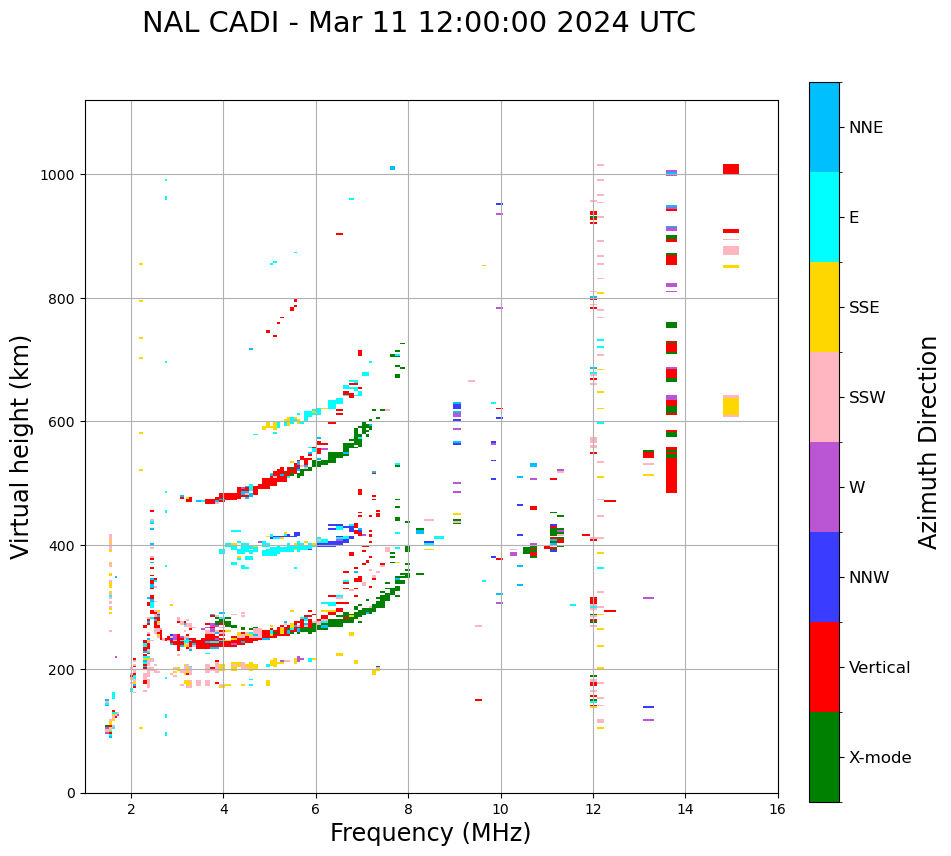 NAL CADI - Mar 11 12:00:00 2024 UTC

Virtual height (km)

1000
800
600
400
200
0

2
4
6
8
10
12
14
16

Frequency (MHz)

NNE
E
SSE
SSW
W
NNW
Vertical
X-mode

Azimuth Direction